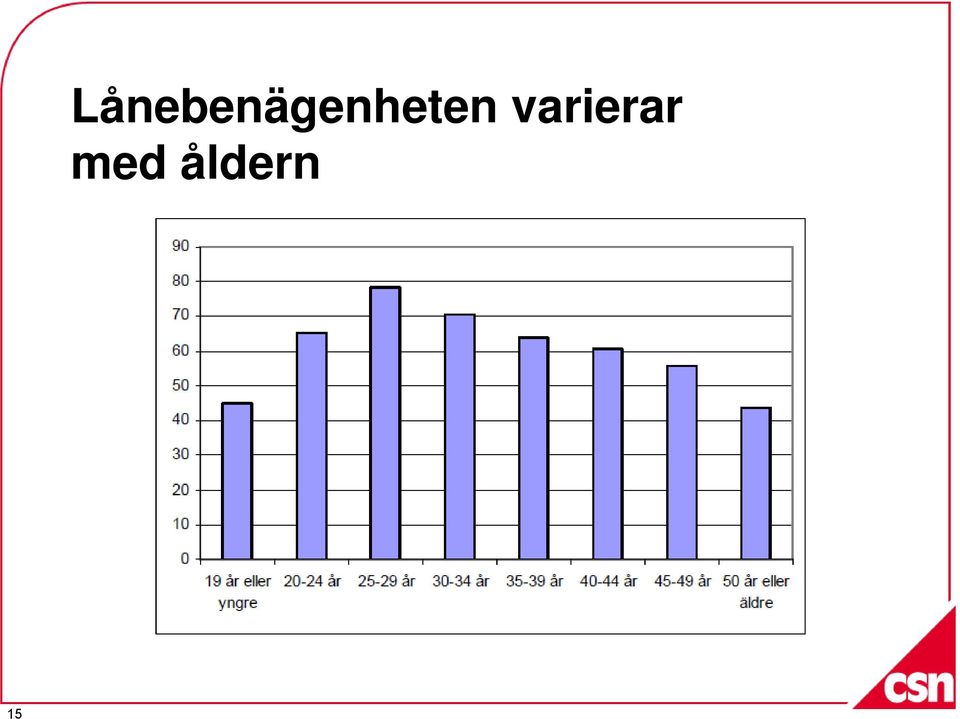 Lånebenägenheten varierar med åldern

90
80
70
60
50
40
30
20
10
0

19 år eller yngre
20-24 år
25-29 år
30-34 år
35-39 år
40-44 år
45-49 år
50 år eller äldre

15

csn